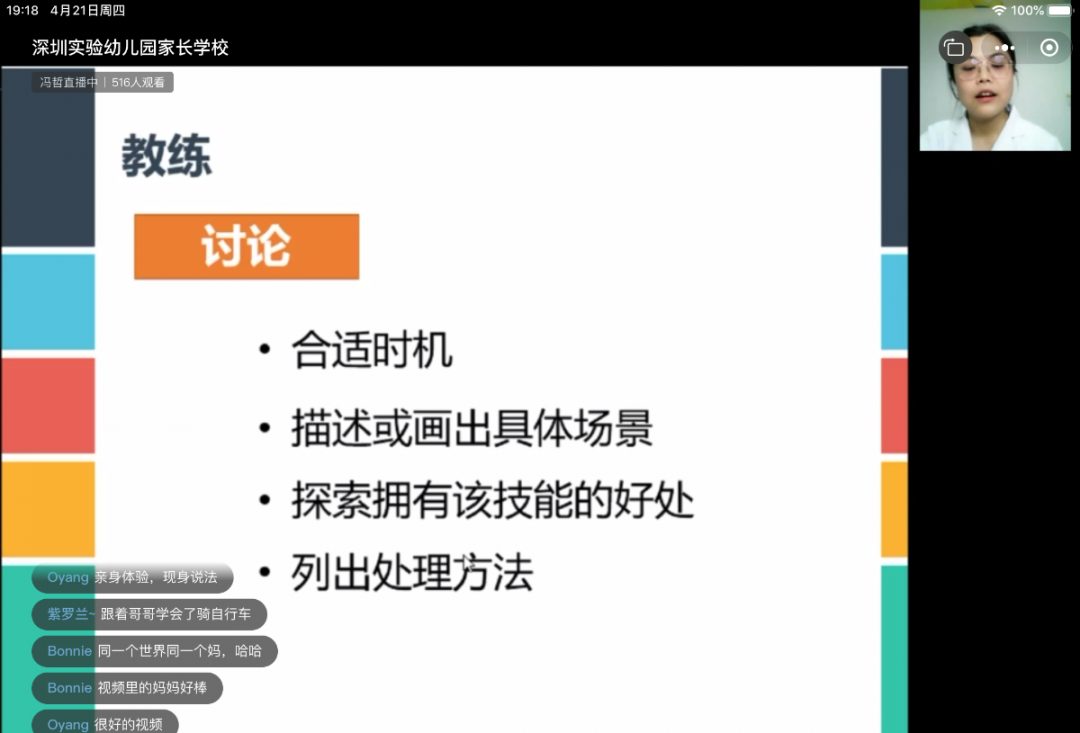 19:18 4月21日周四

100%

深圳实验幼儿园家长学校

冯哲直播中 | 516人观看

教练

讨论

• 合适时机

• 描述或画出具体场景

• 探索拥有该技能的好处

• 列出处理方法

Oyang 亲身体验，现身说法

紫罗兰~ 跟着哥哥学会了骑自行车

Bonnie 同一个世界同一个妈，哈哈

Bonnie 视频里的妈妈好棒

Oyang 很好的视频